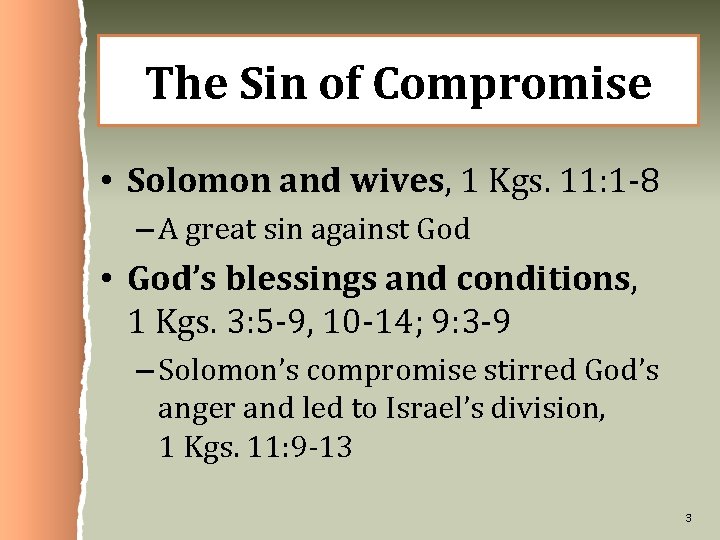 The Sin of Compromise

• Solomon and wives, 1 Kgs. 11:1-8
– A great sin against God
• God's blessings and conditions, 1 Kgs. 3:5-9, 10-14; 9:3-9
– Solomon's compromise stirred God's anger and led to Israel's division, 1 Kgs. 11:9-13

3